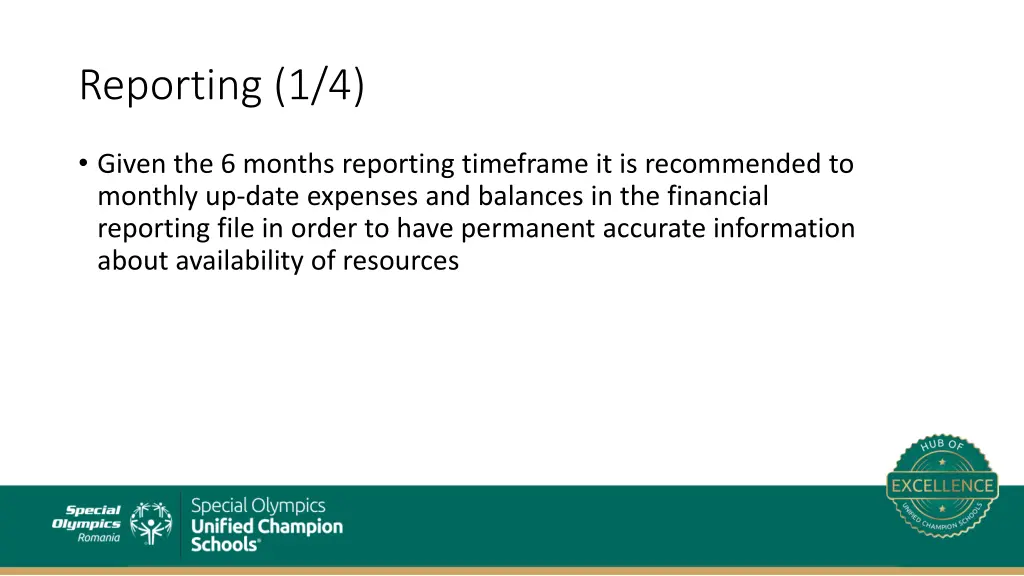 Reporting (1/4)

• Given the 6 months reporting timeframe it is recommended to monthly up-date expenses and balances in the financial reporting file in order to have permanent accurate information about availability of resources

Special Olympics Romania

Special Olympics Unified Champion Schools®

HUB OF EXCELLENCE UNIFIED CHAMPION SCHOOLS